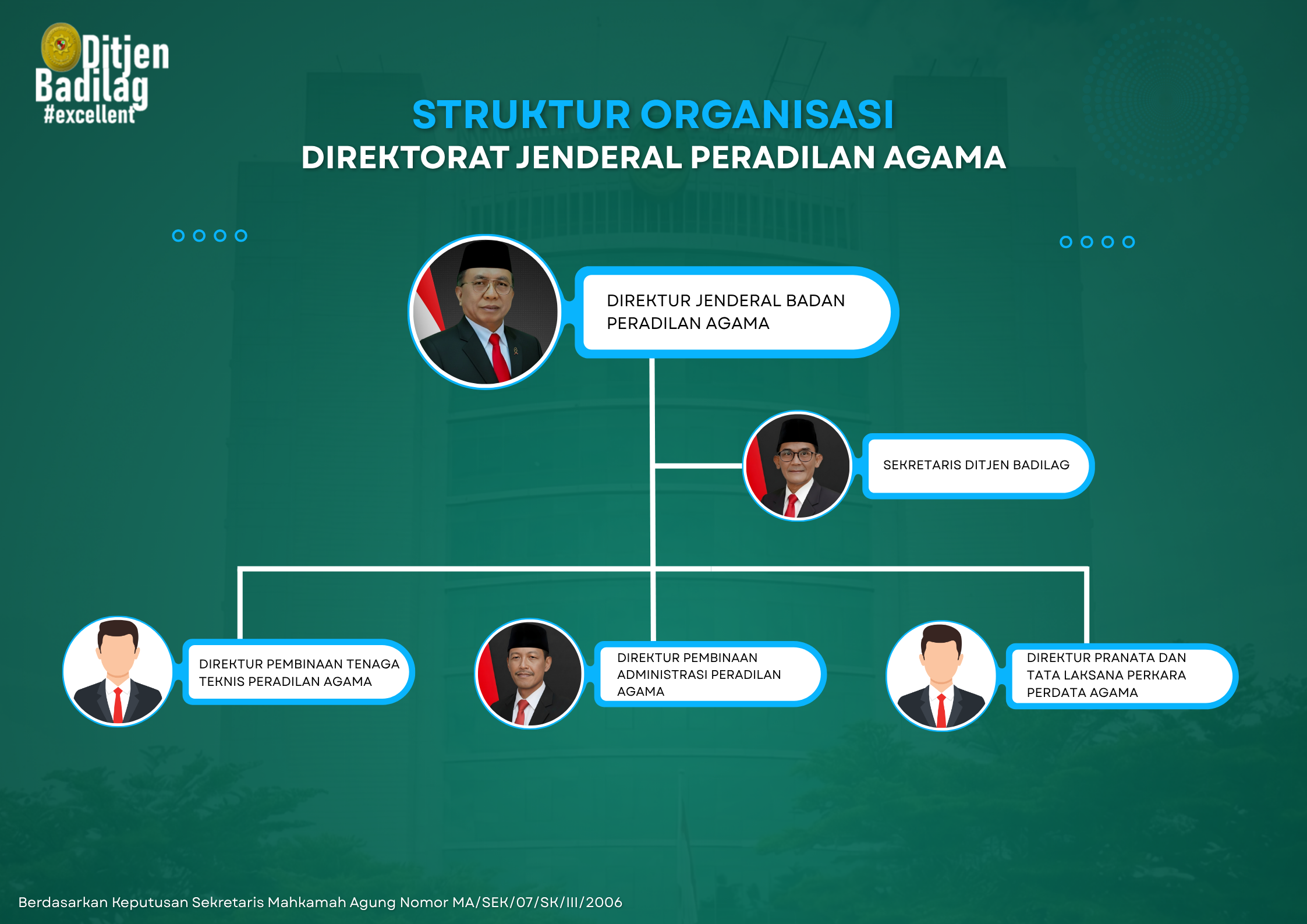 Ditjen Badilag #excellent

STRUKTUR ORGANISASI
DIREKTORAT JENDERAL PERADILAN AGAMA

DIREKTUR JENDERAL BADAN PERADILAN AGAMA

SEKRETARIS DITJEN BADILAG

DIREKTUR PEMBINAAN TENAGA TEKNIS PERADILAN AGAMA

DIREKTUR PEMBINAAN ADMINISTRASI PERADILAN AGAMA

DIREKTUR PRANATA DAN TATA LAKSANA PERKARA PERDATA AGAMA

Berdasarkan Keputusan Sekretaris Mahkamah Agung Nomor MA/SEK/07/SK/III/2006